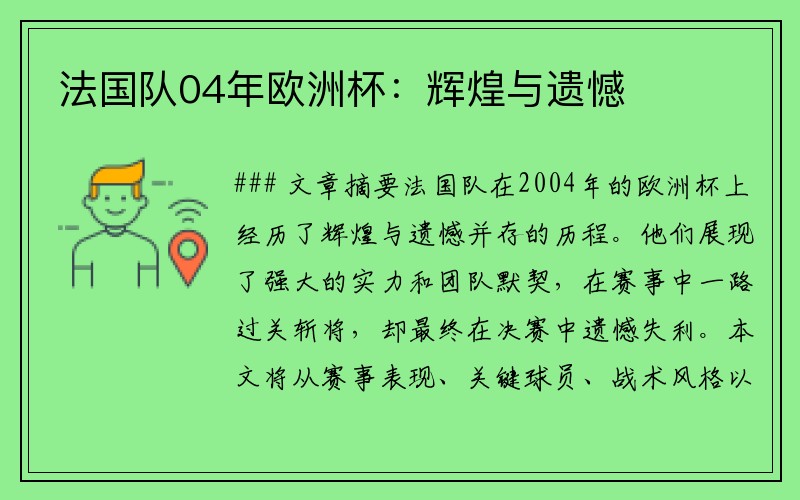 法国队04年欧洲杯：辉煌与遗憾

### 文章摘要法国队在2004年的欧洲杯上经历了辉煌与遗憾并存的历程。他们展现了强大的实力和团队默契，在赛事中一路过关斩将，却最终在决赛中遗憾失利。本文将从赛事表现、关键球员、战术风格以